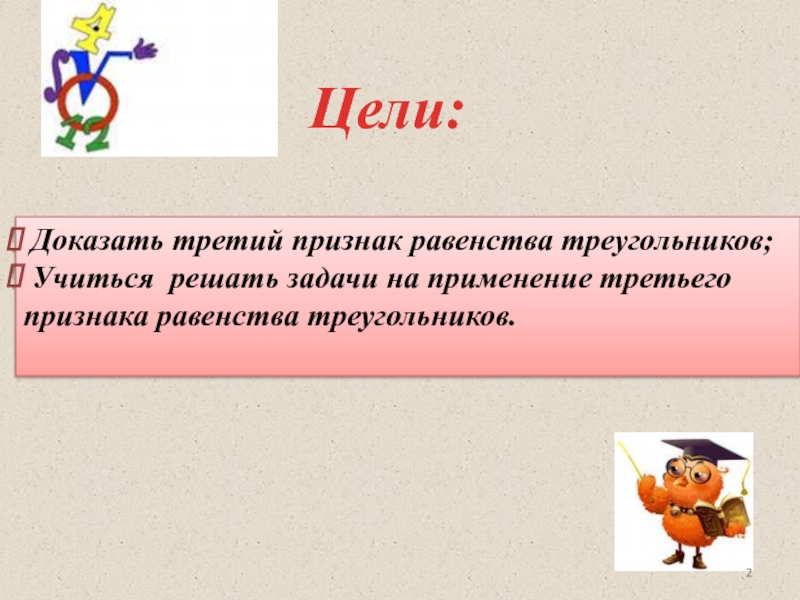 Цели:

 Доказать третий признак равенства треугольников;
 Учиться решать задачи на применение третьего признака равенства треугольников.

2